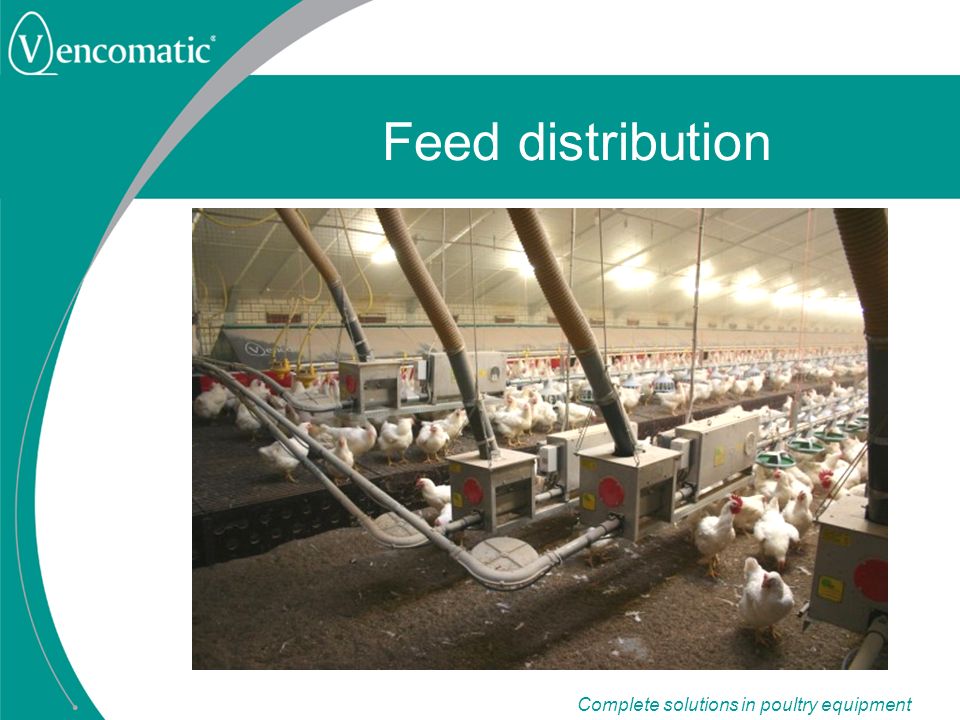 Vencomatic®

Feed distribution

Complete solutions in poultry equipment